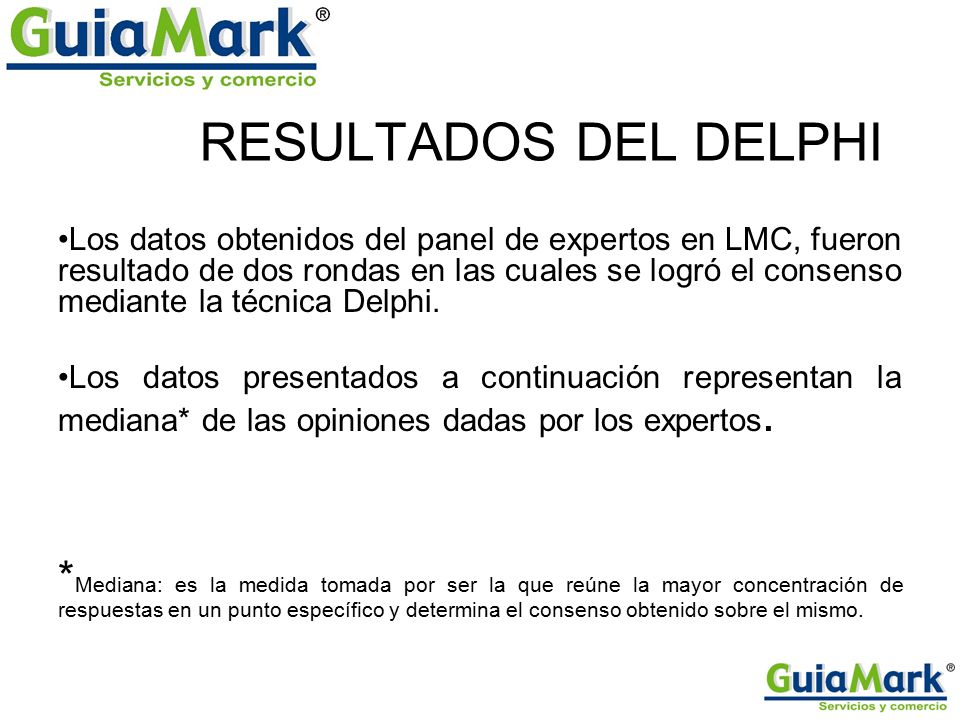 GuiaMark®
Servicios y comercio

RESULTADOS DEL DELPHI

•Los datos obtenidos del panel de expertos en LMC, fueron resultado de dos rondas en las cuales se logró el consenso mediante la técnica Delphi.

•Los datos presentados a continuación representan la mediana* de las opiniones dadas por los expertos.

*Mediana: es la medida tomada por ser la que reúne la mayor concentración de respuestas en un punto específico y determina el consenso obtenido sobre el mismo.

GuiaMark®
Servicios y comercio